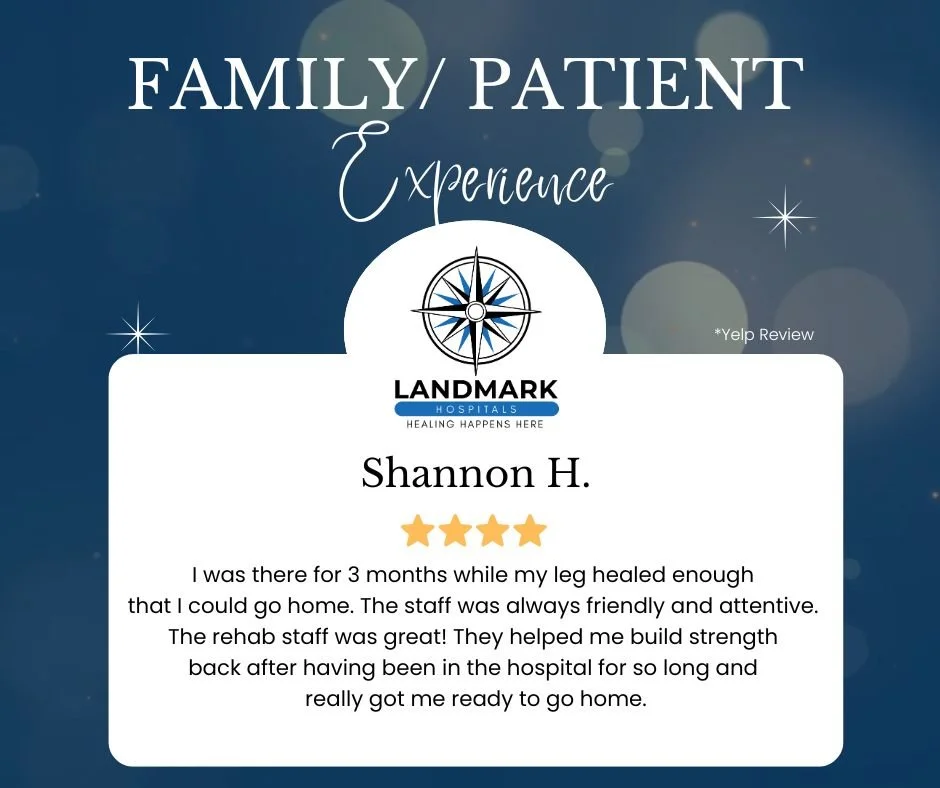 FAMILY/ PATIENT
Experience

*Yelp Review

LANDMARK
HOSPITALS
HEALING HAPPENS HERE

Shannon H.

I was there for 3 months while my leg healed enough that I could go home. The staff was always friendly and attentive. The rehab staff was great! They helped me build strength back after having been in the hospital for so long and really got me ready to go home.